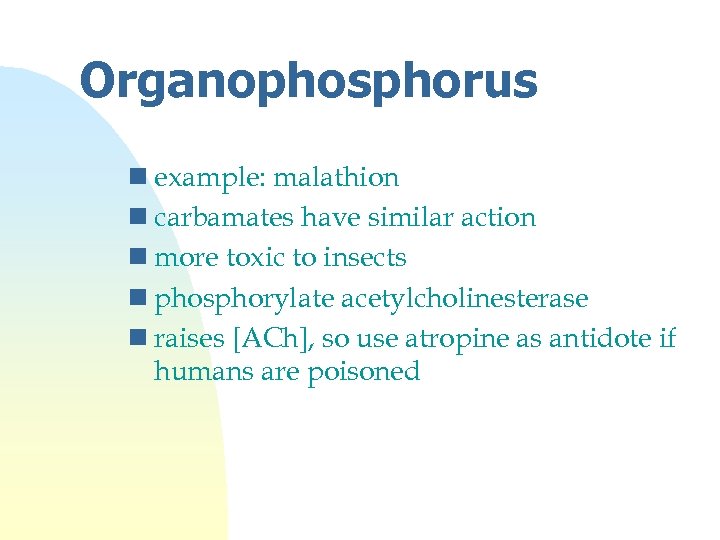 Organophosphorus

- example: malathion
- carbamates have similar action
- more toxic to insects
- phosphorylate acetylcholinesterase
- raises [ACh], so use atropine as antidote if humans are poisoned